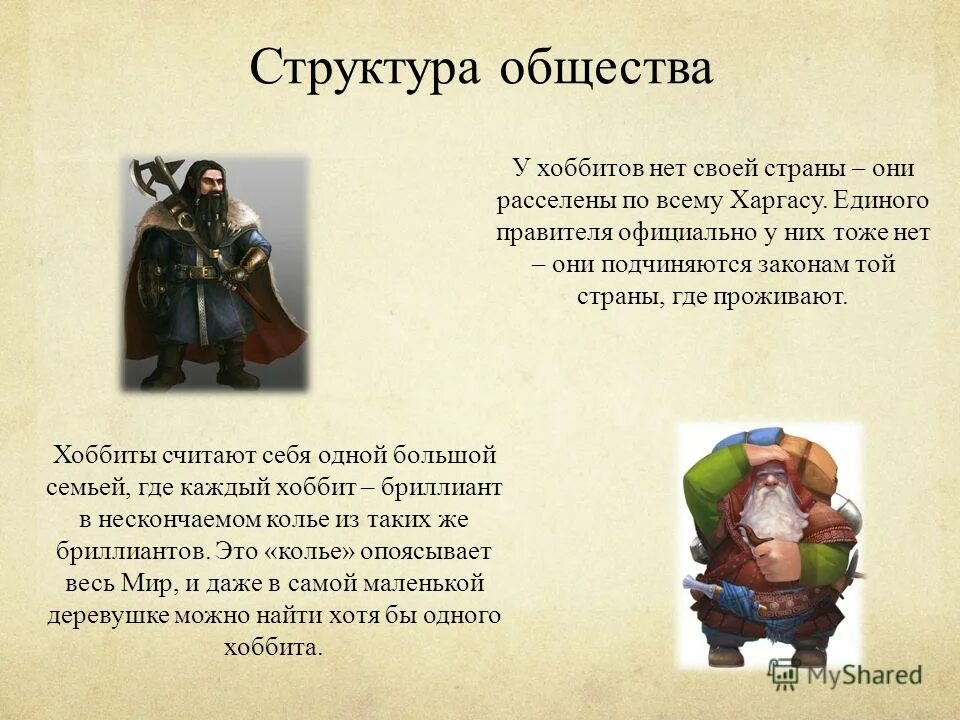 Структура общества

У хоббитов нет своей страны – они расселены по всему Харгасу. Единого правителя официально у них тоже нет – они подчиняются законам той страны, где проживают.

Хоббиты считают себя одной большой семьей, где каждый хоббит – бриллиант в нескончаемом колье из таких же бриллиантов. Это «колье» опоясывает весь Мир, и даже в самой маленькой деревушке можно найти хотя бы одного хоббита.

MyShared